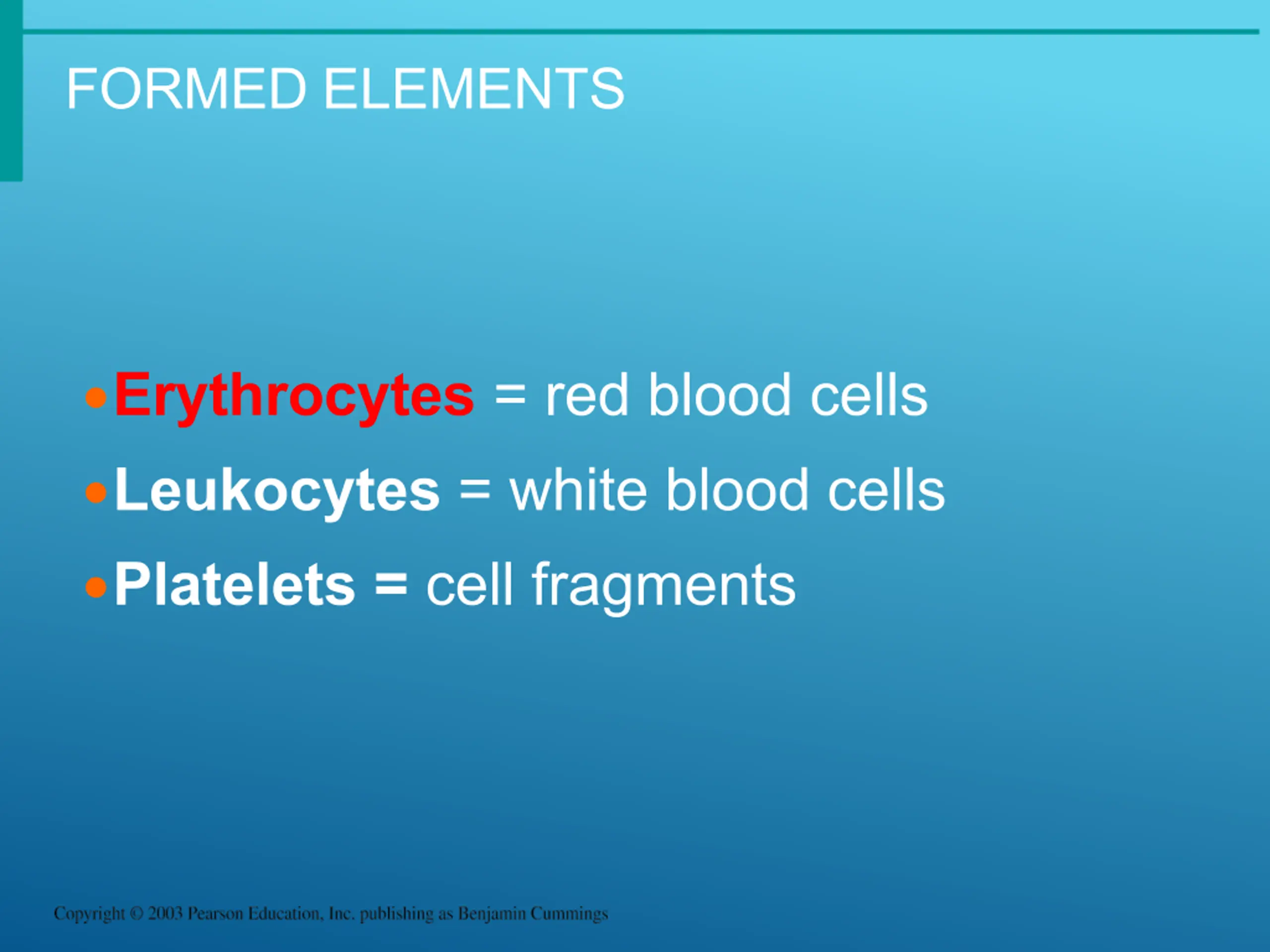 FORMED ELEMENTS

• Erythrocytes = red blood cells

• Leukocytes = white blood cells

• Platelets = cell fragments

Copyright © 2003 Pearson Education, Inc. publishing as Benjamin Cummings